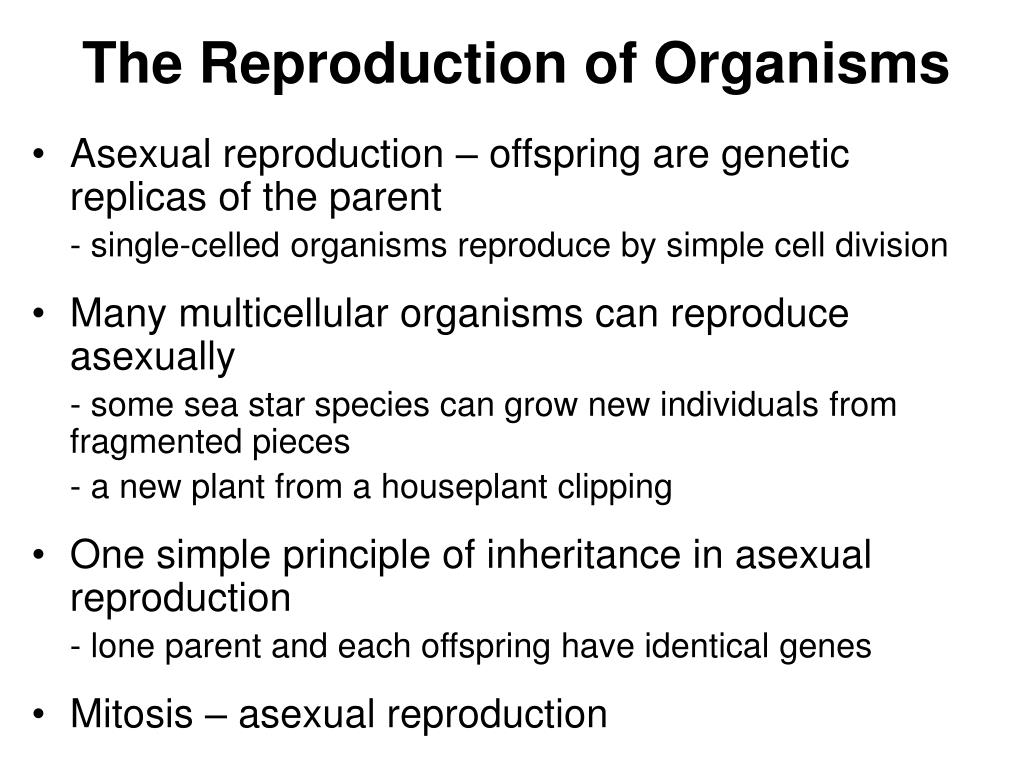 The Reproduction of Organisms

• Asexual reproduction – offspring are genetic replicas of the parent
- single-celled organisms reproduce by simple cell division

• Many multicellular organisms can reproduce asexually
- some sea star species can grow new individuals from fragmented pieces
- a new plant from a houseplant clipping

• One simple principle of inheritance in asexual reproduction
- lone parent and each offspring have identical genes

• Mitosis – asexual reproduction